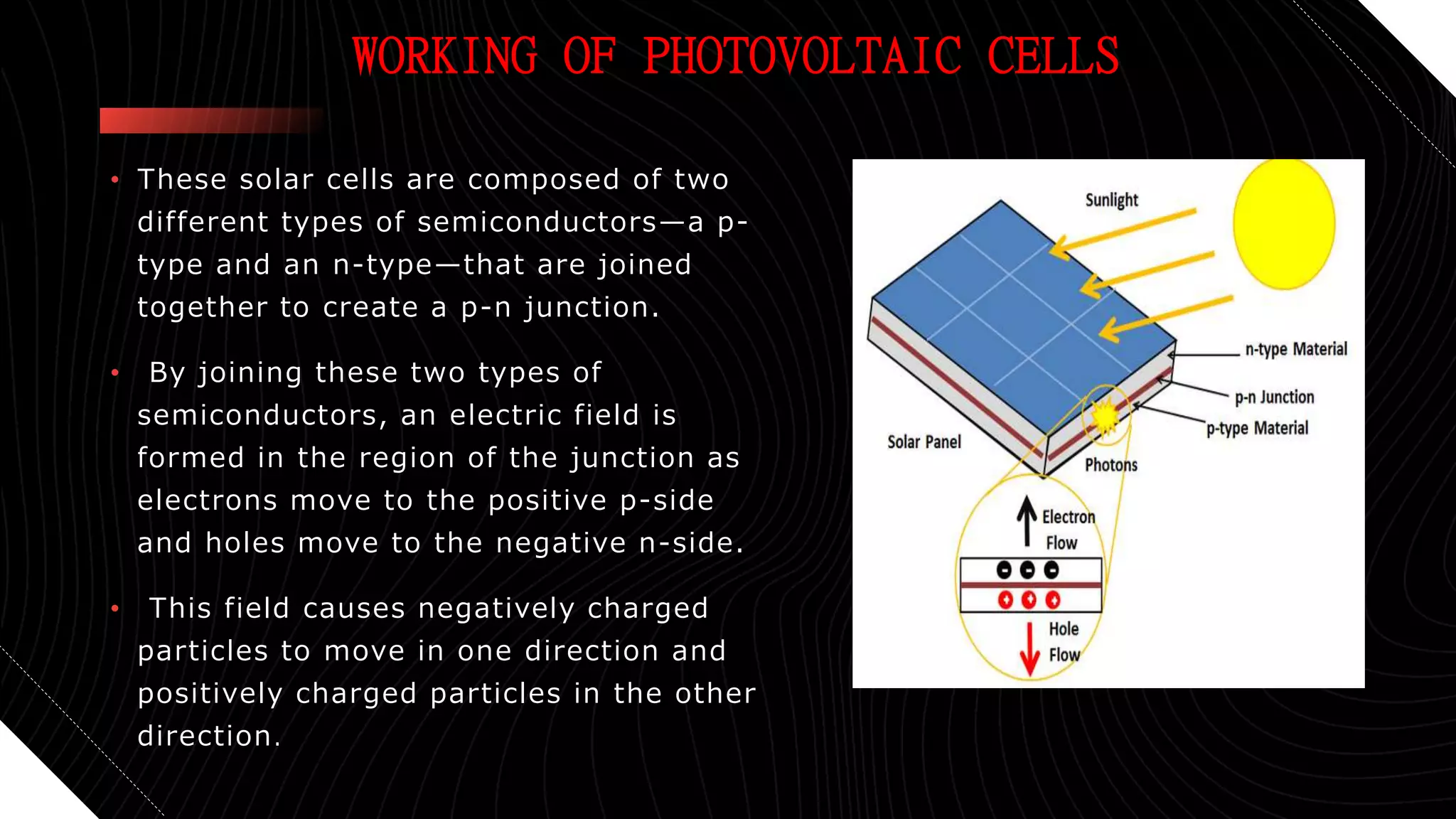 WORKING OF PHOTOVOLTAIC CELLS

• These solar cells are composed of two different types of semiconductors—a p-type and an n-type—that are joined together to create a p-n junction.

• By joining these two types of semiconductors, an electric field is formed in the region of the junction as electrons move to the positive p-side and holes move to the negative n-side.

• This field causes negatively charged particles to move in one direction and positively charged particles in the other direction.

Sunlight
n-type Material
p-n Junction
p-type Material
Solar Panel
Photons
Electron Flow
Hole Flow